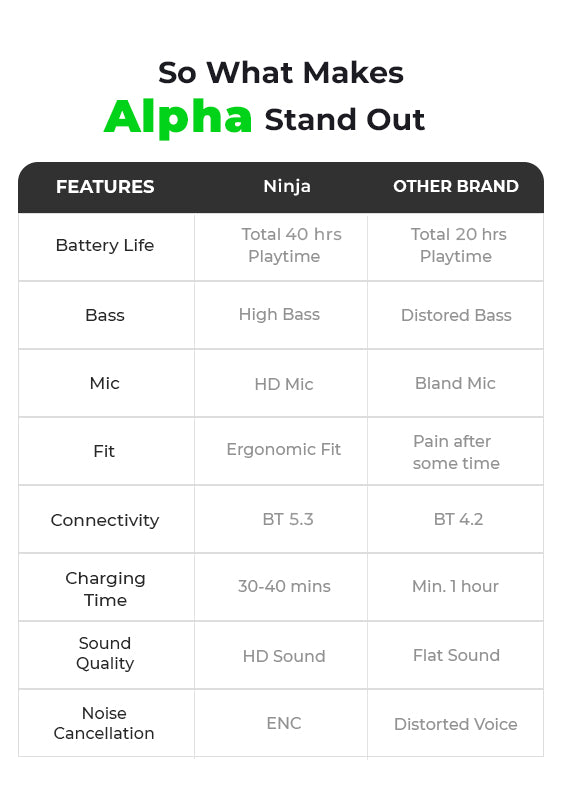 So What Makes
Alpha Stand Out

| FEATURES | Ninja | OTHER BRAND |
|---|---|---|
| Battery Life | Total 40 hrs Playtime | Total 20 hrs Playtime |
| Bass | High Bass | Distored Bass |
| Mic | HD Mic | Bland Mic |
| Fit | Ergonomic Fit | Pain after some time |
| Connectivity | BT 5.3 | BT 4.2 |
| Charging Time | 30-40 mins | Min. 1 hour |
| Sound Quality | HD Sound | Flat Sound |
| Noise Cancellation | ENC | Distorted Voice |